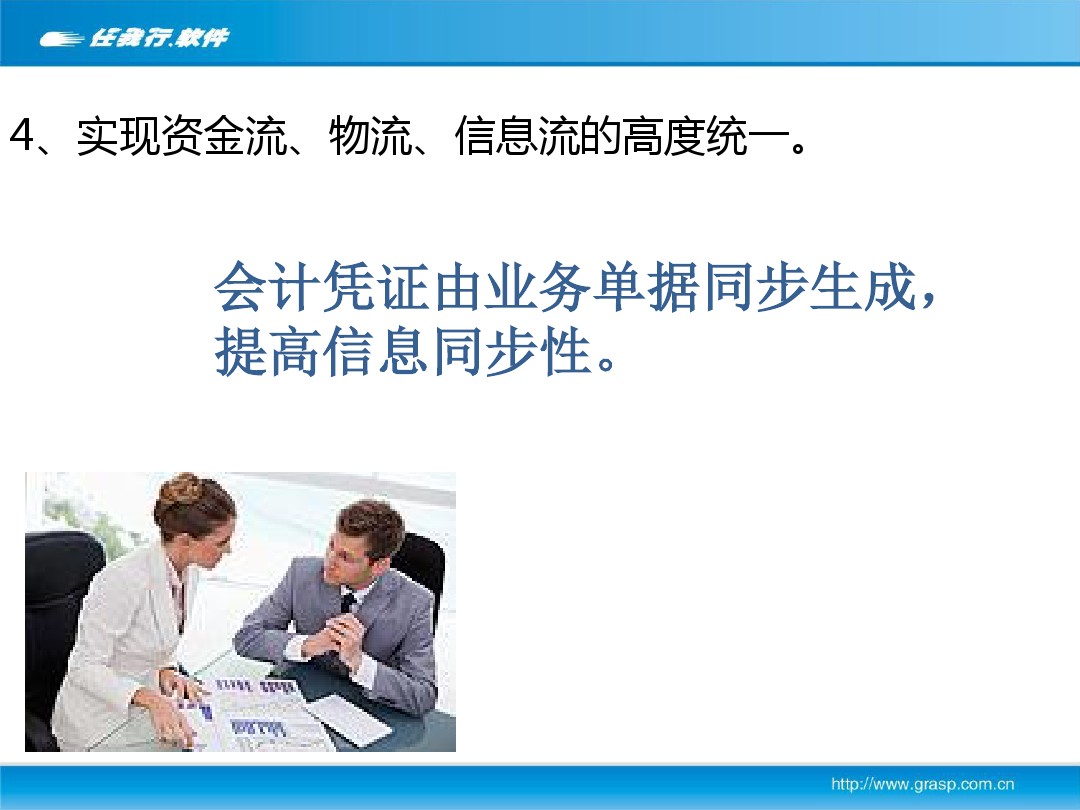 任我行.软件

4、实现资金流、物流、信息流的高度统一。

会计凭证由业务单据同步生成，提高信息同步性。

http://www.grasp.com.cn